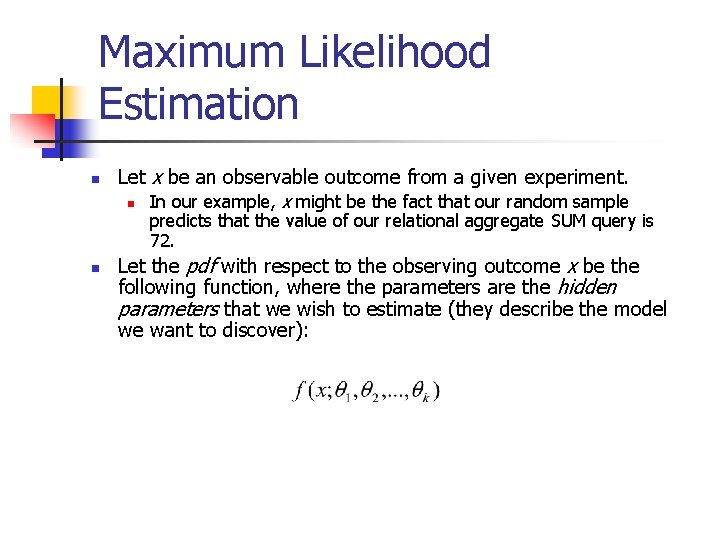 Maximum Likelihood Estimation

• Let x be an observable outcome from a given experiment.
• In our example, x might be the fact that our random sample predicts that the value of our relational aggregate SUM query is 72.
• Let the pdf with respect to the observing outcome x be the following function, where the parameters are the hidden parameters that we wish to estimate (they describe the model we want to discover):

$f(x;\theta_1,\theta_2,...,\theta_k)$